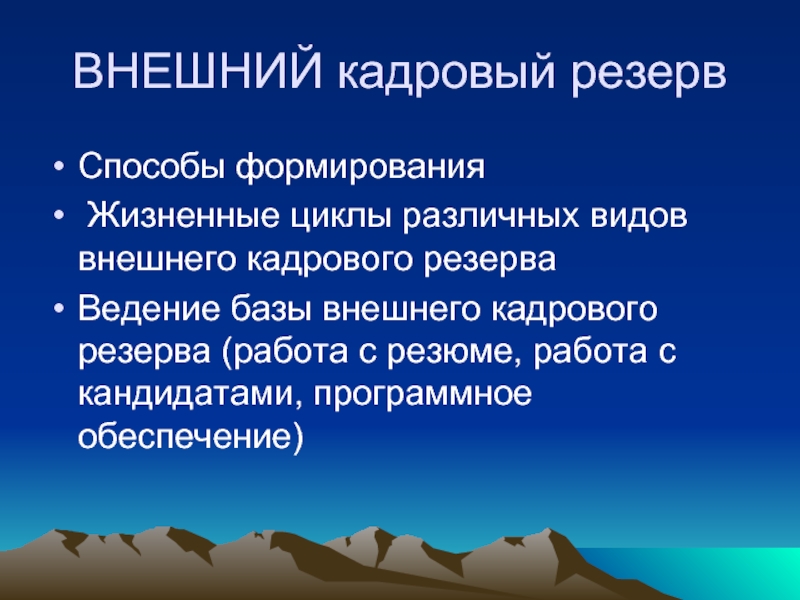 ВНЕШНИЙ кадровый резерв

• Способы формирования
• Жизненные циклы различных видов внешнего кадрового резерва
• Ведение базы внешнего кадрового резерва (работа с резюме, работа с кандидатами, программное обеспечение)